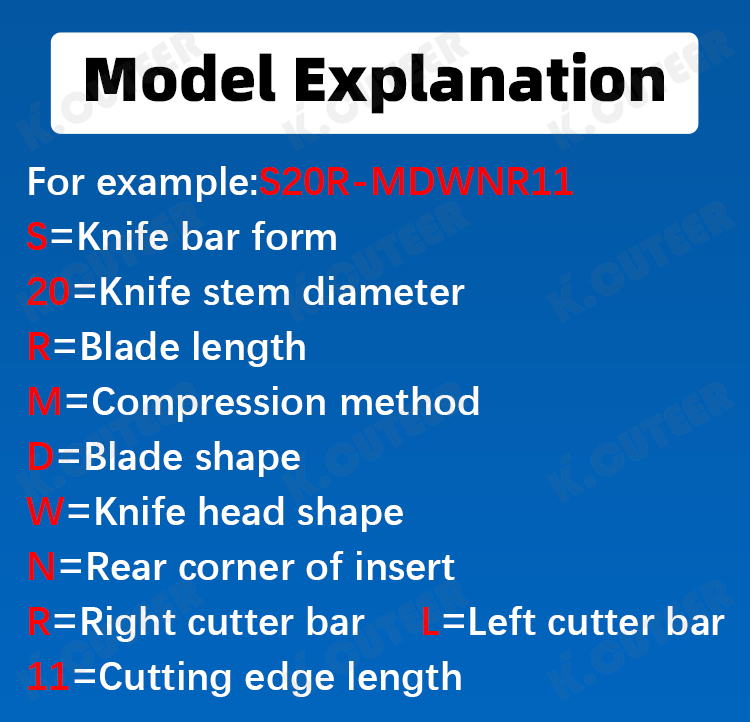 Model Explanation

For example:S20R-MDWNR11
S=Knife bar form
20=Knife stem diameter
R=Blade length
M=Compression method
D=Blade shape
W=Knife head shape
N=Rear corner of insert
R=Right cutter bar L=Left cutter bar
11=Cutting edge length

K.CUTEER